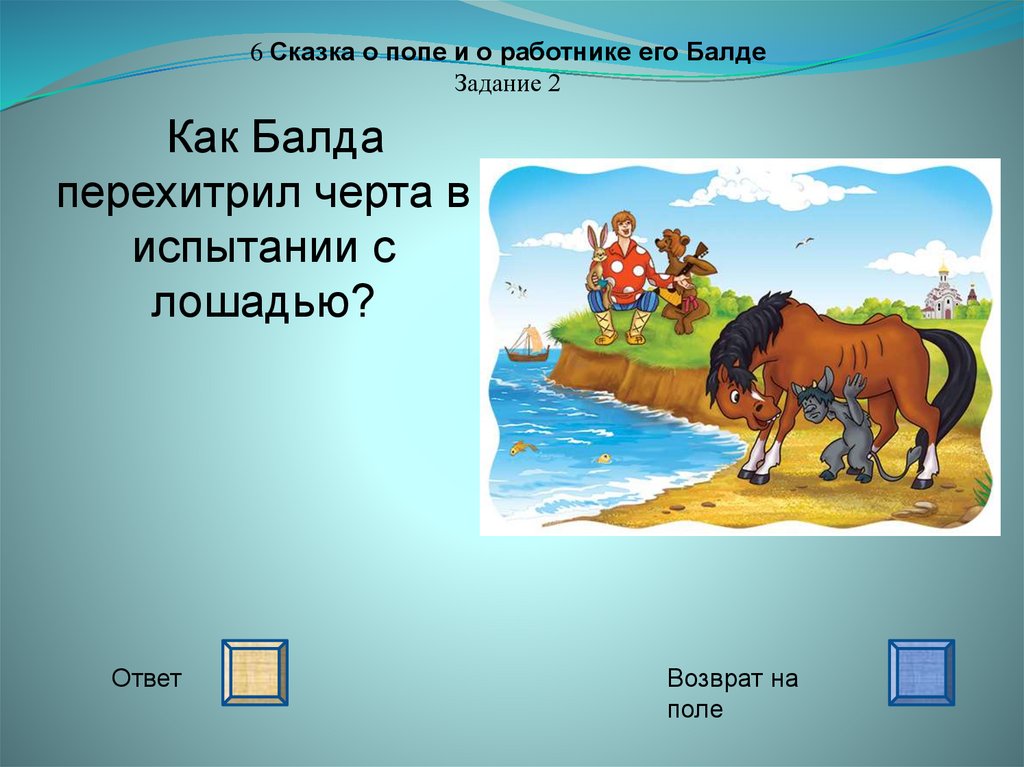 6 Сказка о попе и о работнике его Балде
Задание 2

Как Балда перехитрил черта в испытании с лошадью?

Ответ

Возврат на поле